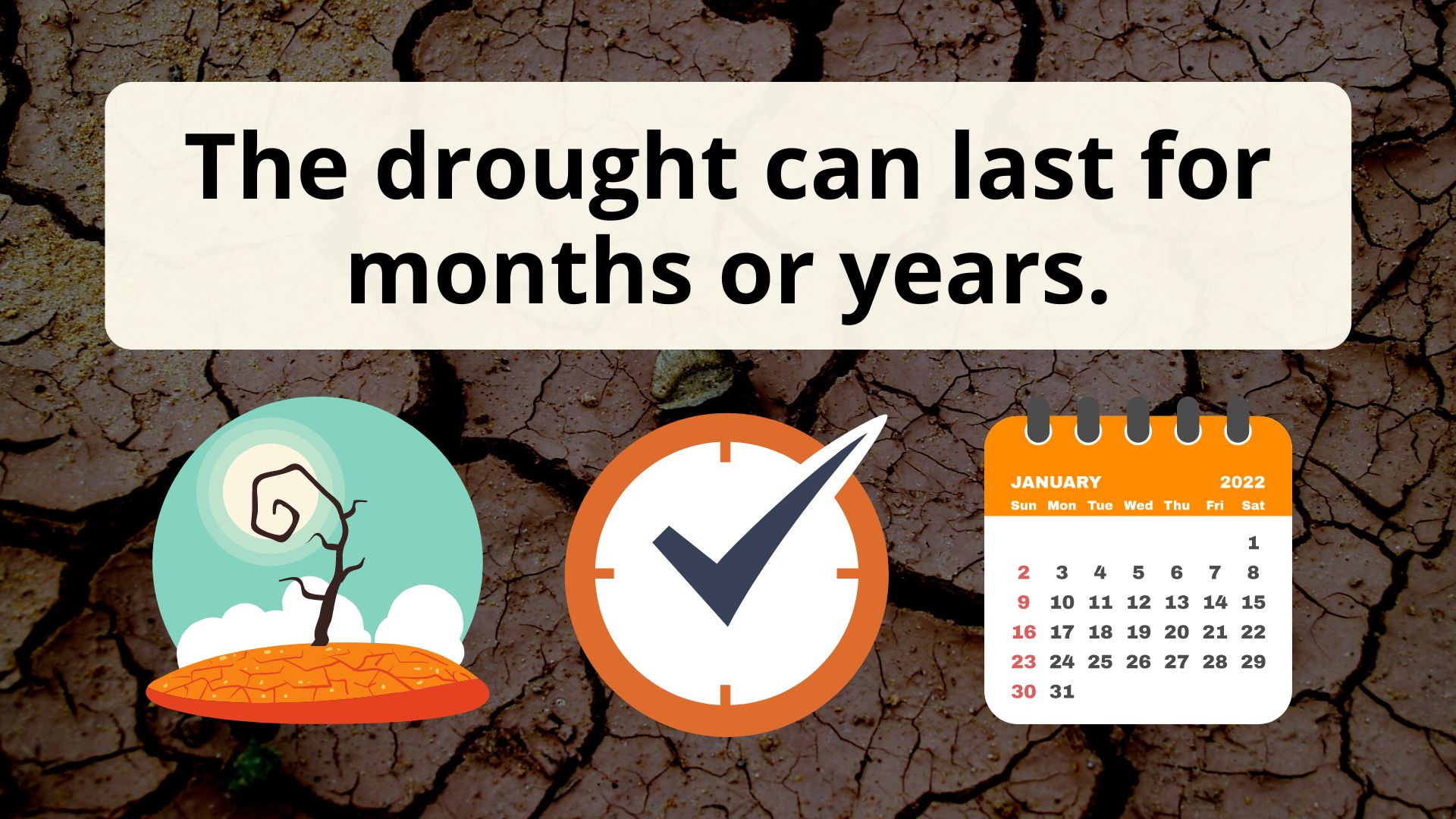 The drought can last for months or years.

JANUARY 2022

| Sun | Mon | Tue | Wed | Thu | Fri | Sat |
|---|---|---|---|---|---|---|
| | | | | | | 1 |
| 2 | 3 | 4 | 5 | 6 | 7 | 8 |
| 9 | 10 | 11 | 12 | 13 | 14 | 15 |
| 16 | 17 | 18 | 19 | 20 | 21 | 22 |
| 23 | 24 | 25 | 26 | 27 | 28 | 29 |
| 30 | 31 | | | | | |